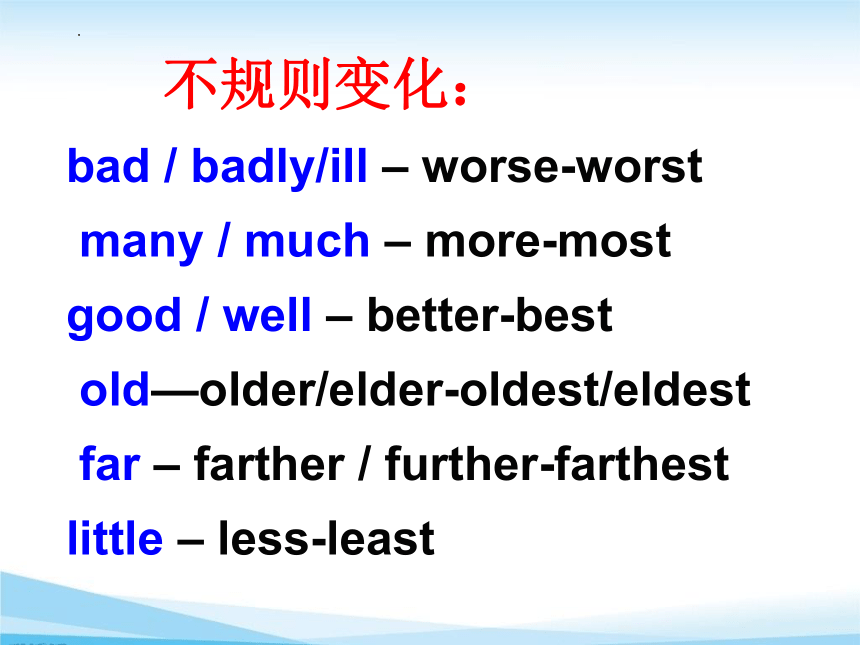 不规则变化：

bad / badly/ill – worse-worst

many / much – more-most

good / well – better-best

old—older/elder-oldest/eldest

far – farther / further-farthest

little – less-least